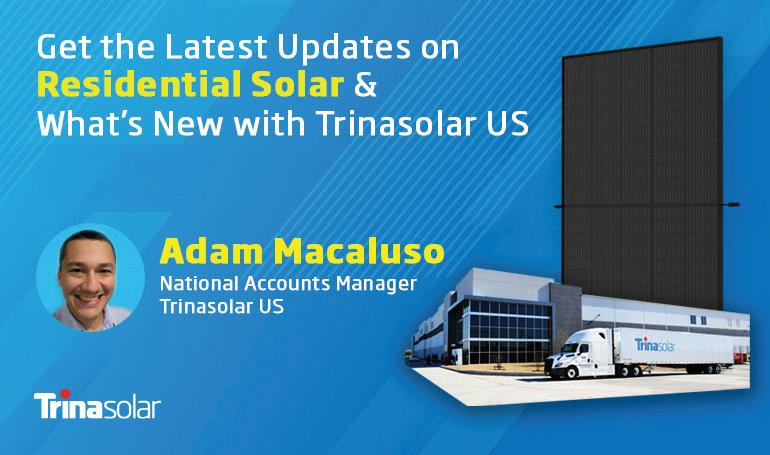 Get the Latest Updates on Residential Solar & What's New with Trinasolar US

Adam Macaluso
National Accounts Manager
Trinasolar US

Trinasolar

Trinasolar